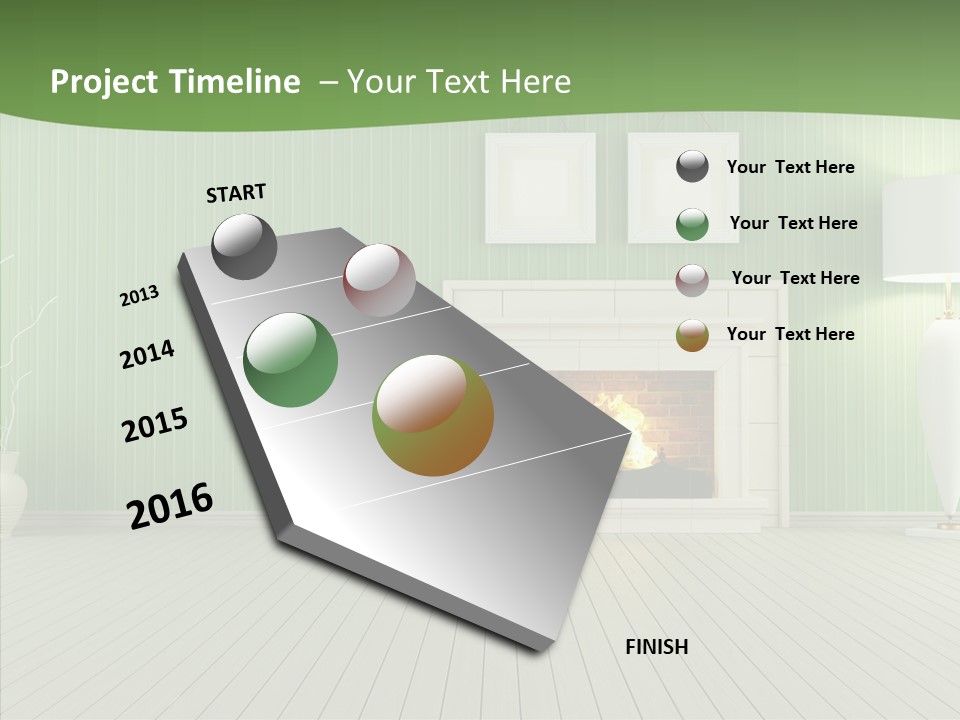 Project Timeline – Your Text Here

START

2013

2014

2015

2016

FINISH

Your Text Here

Your Text Here

Your Text Here

Your Text Here